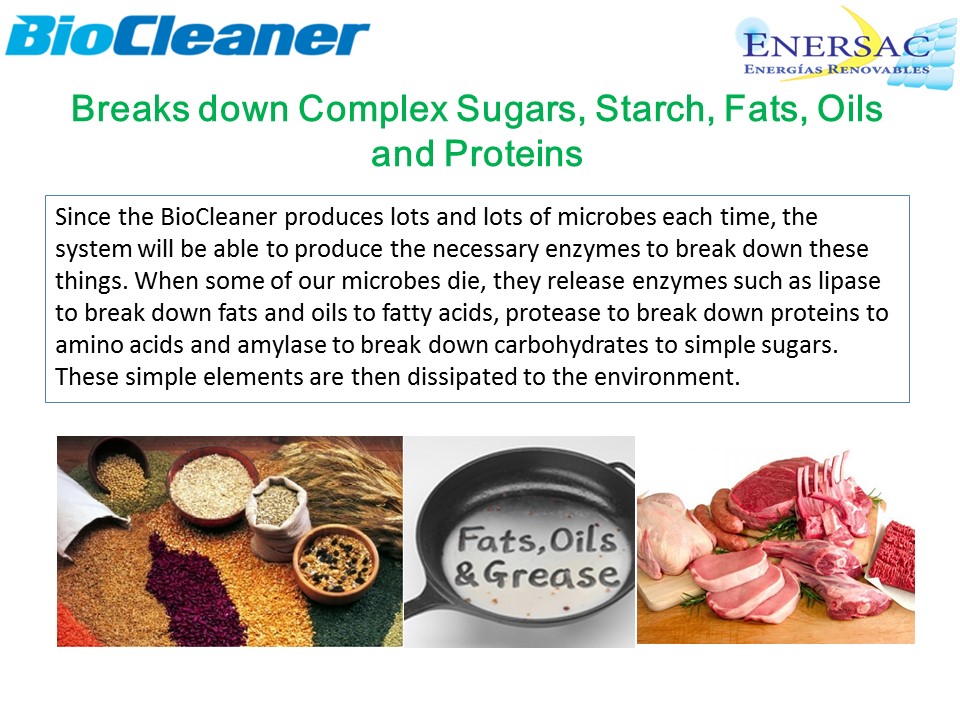 BioCleaner

ENERSAC
ENERGÍAS RENOVABLES

Breaks down Complex Sugars, Starch, Fats, Oils and Proteins

Since the BioCleaner produces lots and lots of microbes each time, the system will be able to produce the necessary enzymes to break down these things. When some of our microbes die, they release enzymes such as lipase to break down fats and oils to fatty acids, protease to break down proteins to amino acids and amylase to break down carbohydrates to simple sugars. These simple elements are then dissipated to the environment.

Fats, Oils & Grease